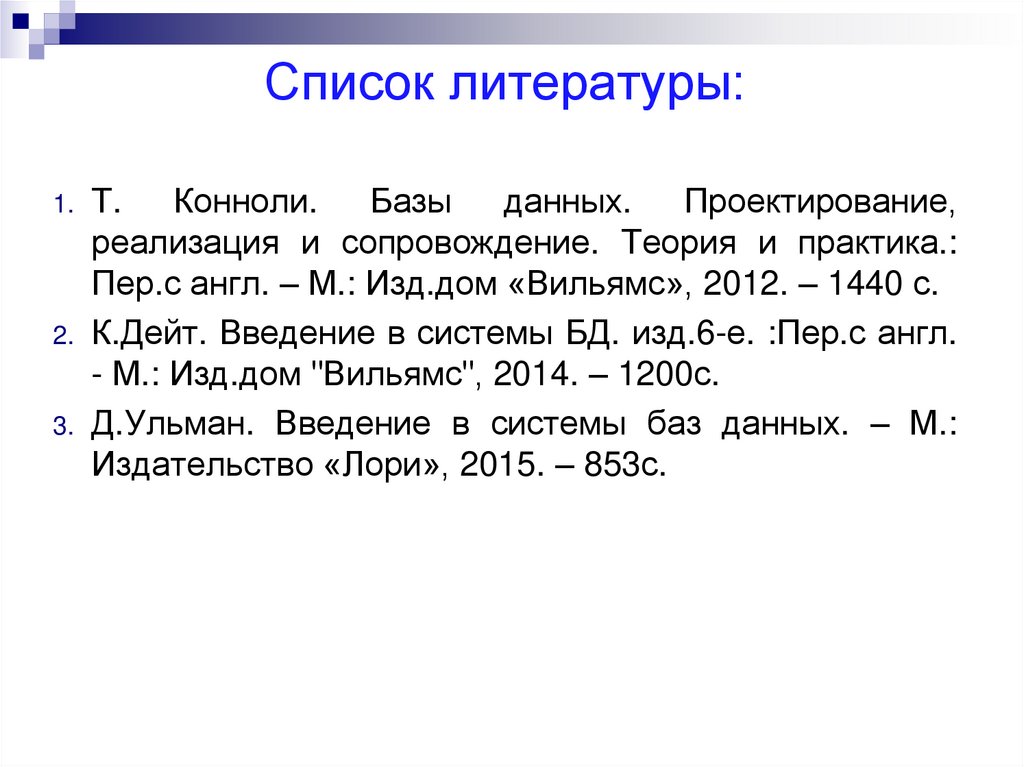 Список литературы:

1. Т. Конноли. Базы данных. Проектирование, реализация и сопровождение. Теория и практика.: Пер.с англ. – М.: Изд.дом «Вильямс», 2012. – 1440 с.

2. К.Дейт. Введение в системы БД. изд.6-е. :Пер.с англ. - М.: Изд.дом "Вильямс", 2014. – 1200с.

3. Д.Ульман. Введение в системы баз данных. – М.: Издательство «Лори», 2015. – 853с.